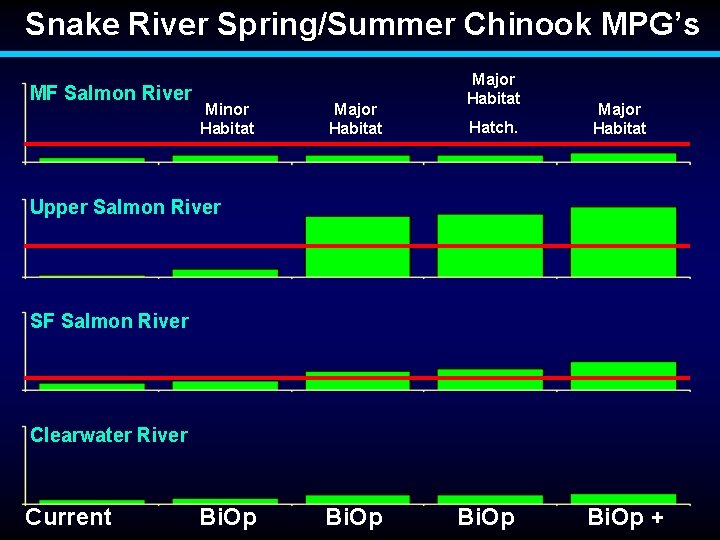 Snake River Spring/Summer Chinook MPG's

MF Salmon River

Minor Habitat

Major Habitat

Major Habitat

Hatch.

Major Habitat

Upper Salmon River

SF Salmon River

Clearwater River

Current

BiOp

BiOp

BiOp

BiOp +